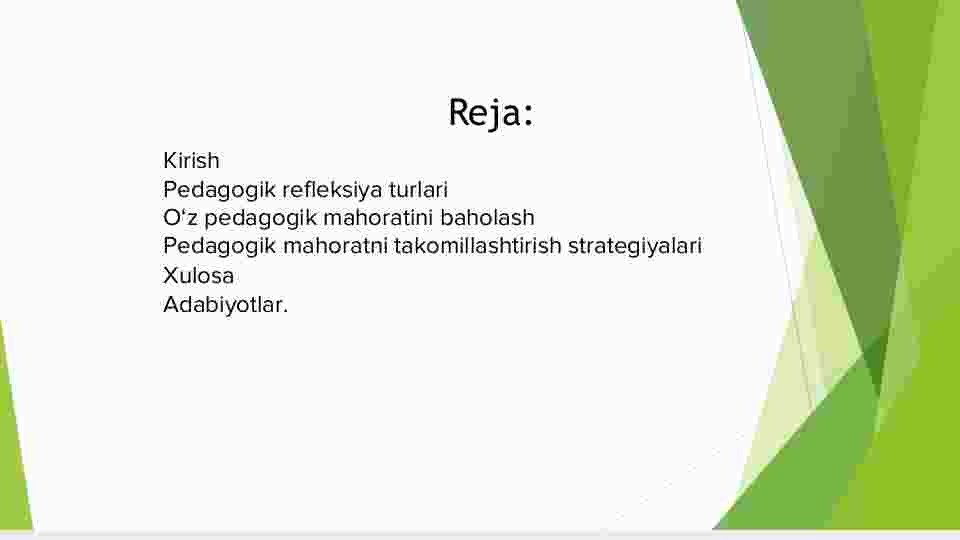 Reja:

Kirish
Pedagogik refleksiya turlari
O‘z pedagogik mahoratini baholash
Pedagogik mahoratni takomillashtirish strategiyalari
Xulosa
Adabiyotlar.